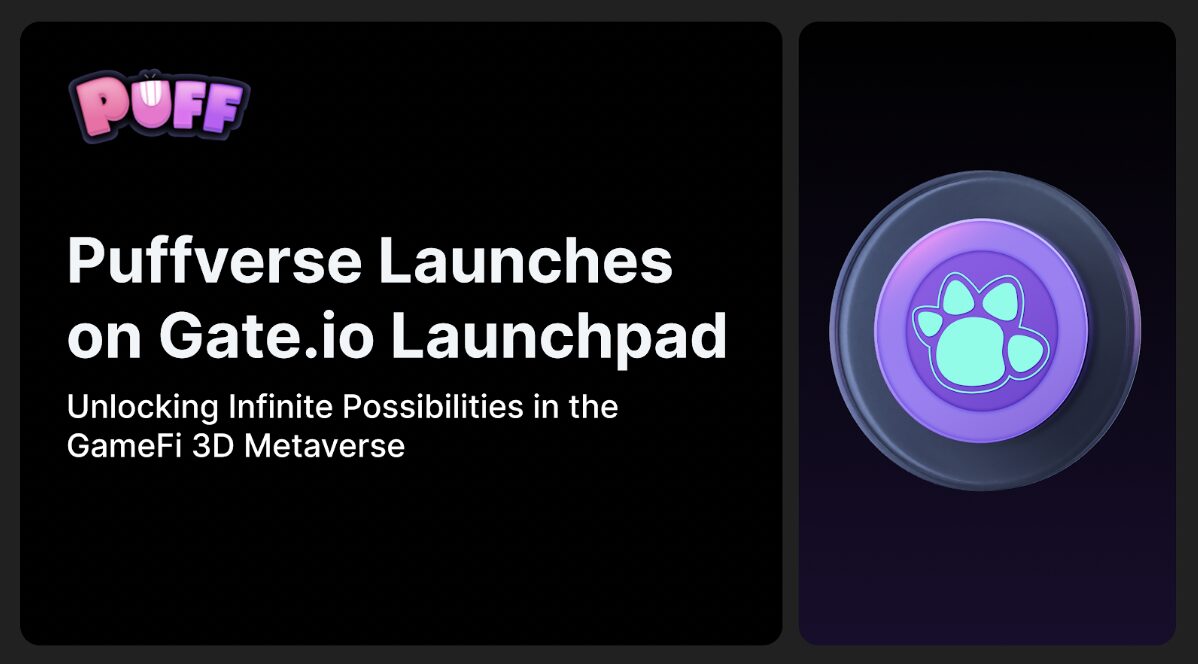 PUFF

Puffverse Launches on Gate.io Launchpad

Unlocking Infinite Possibilities in the GameFi 3D Metaverse